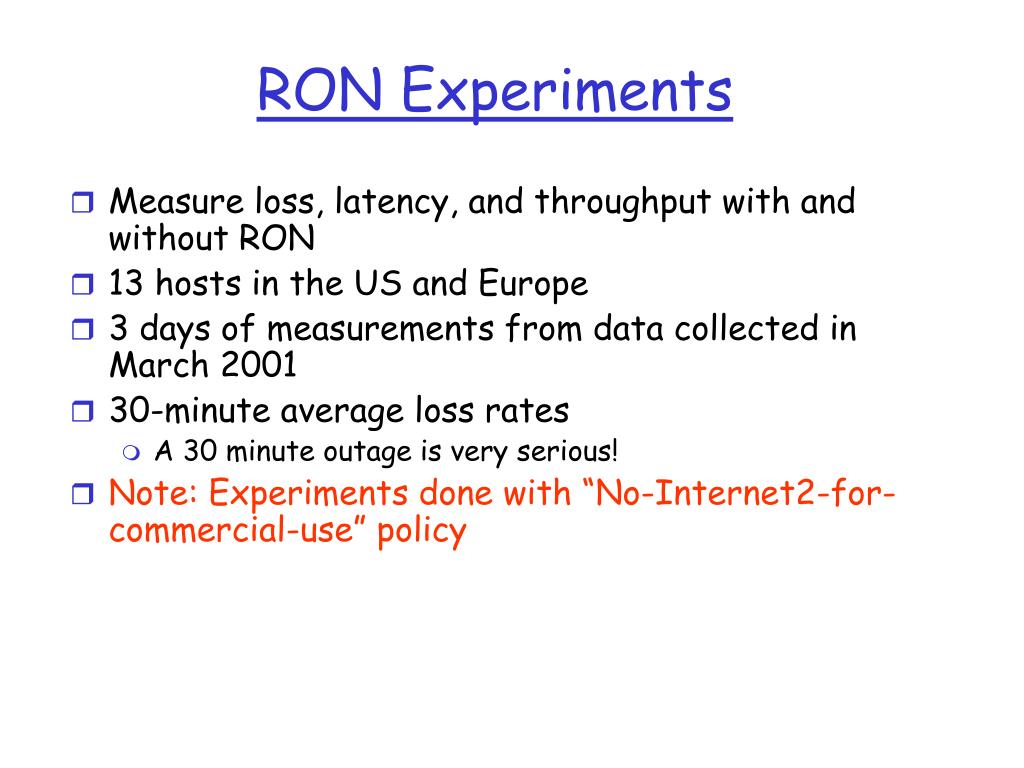 RON Experiments

Measure loss, latency, and throughput with and without RON
13 hosts in the US and Europe
3 days of measurements from data collected in March 2001
30-minute average loss rates
A 30 minute outage is very serious!
Note: Experiments done with “No-Internet2-for-commercial-use” policy